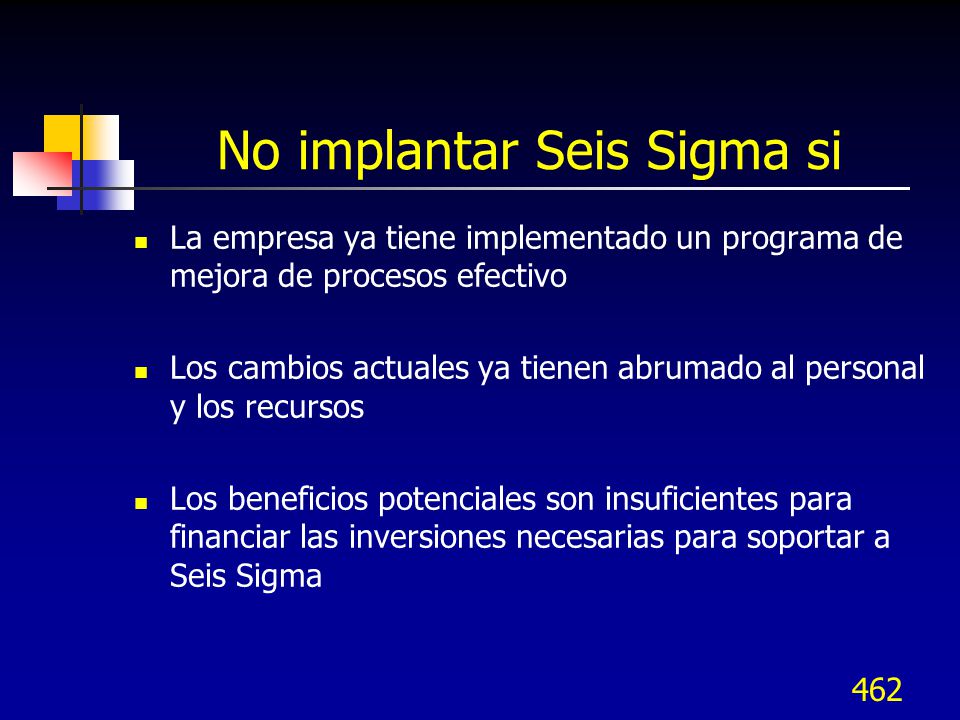 No implantar Seis Sigma si

- La empresa ya tiene implementado un programa de mejora de procesos efectivo

- Los cambios actuales ya tienen abrumado al personal y los recursos

- Los beneficios potenciales son insuficientes para financiar las inversiones necesarias para soportar a Seis Sigma

462